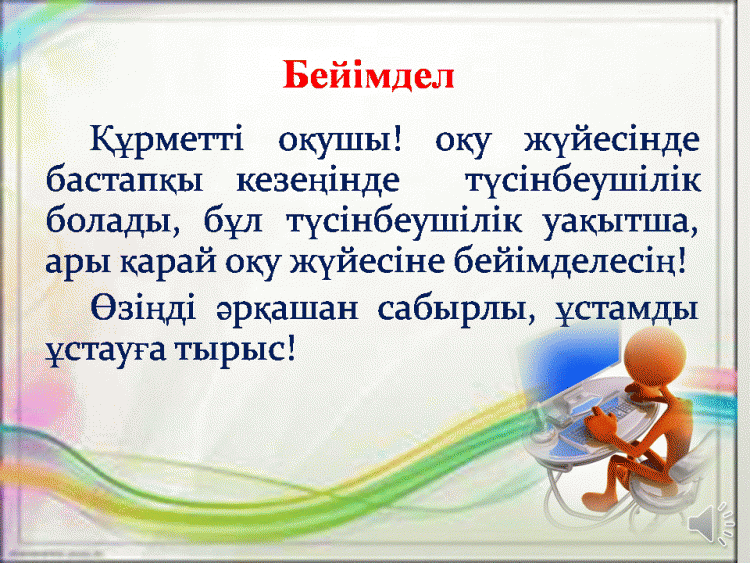 Бейімдел

Құрметті оқушы! оқу жүйесінде бастапқы кезеңінде түсінбеушілік болады, бұл түсінбеушілік уақытша, ары қарай оқу жүйесіне бейімделесің!

Өзіңді әрқашан сабырлы, ұстамды ұстауға тырыс!